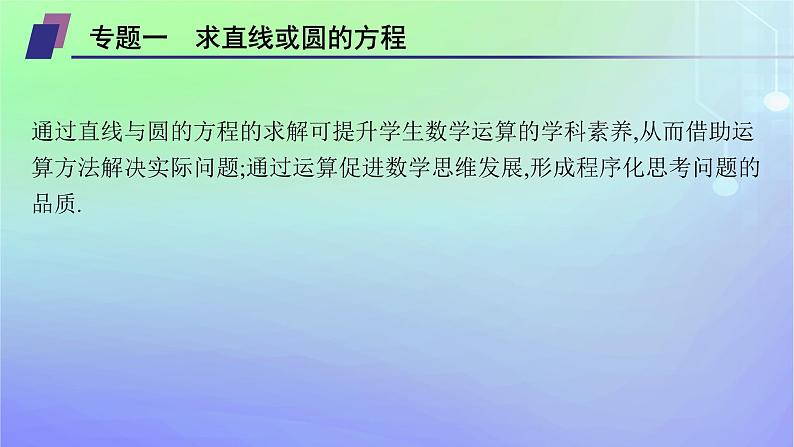 专题一　求直线或圆的方程

通过直线与圆的方程的求解可提升学生数学运算的学科素养,从而借助运算方法解决实际问题;通过运算促进数学思维发展,形成程序化思考问题的品质.